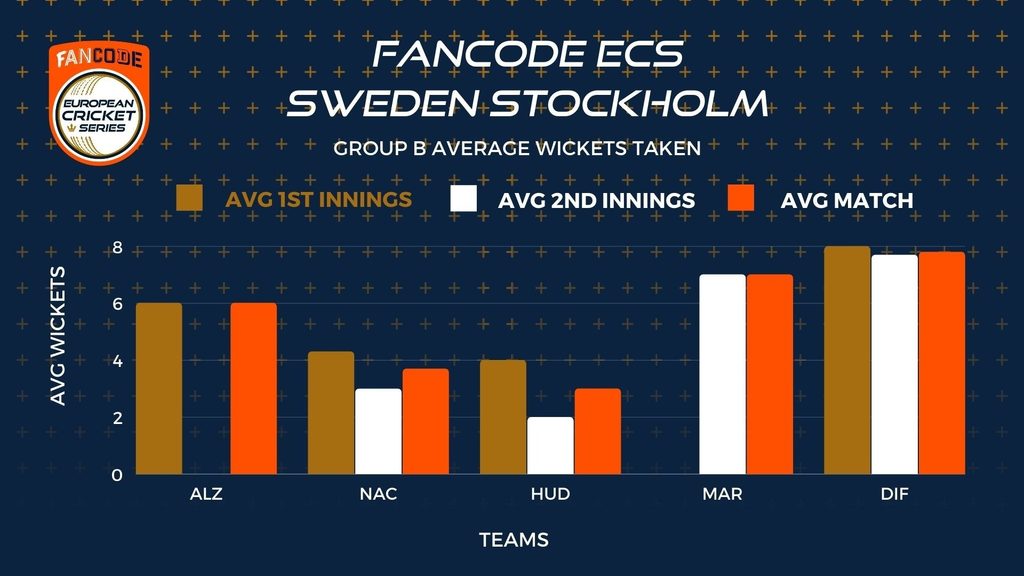 FANCODE
EUROPEAN CRICKET SERIES

FANCODE ECS
SWEDEN STOCKHOLM

GROUP B AVERAGE WICKETS TAKEN

AVG 1ST INNINGS
AVG 2ND INNINGS
AVG MATCH

AVG WICKETS

8
6
4
2
0

ALZ
NAC
HUD
MAR
DIF

TEAMS